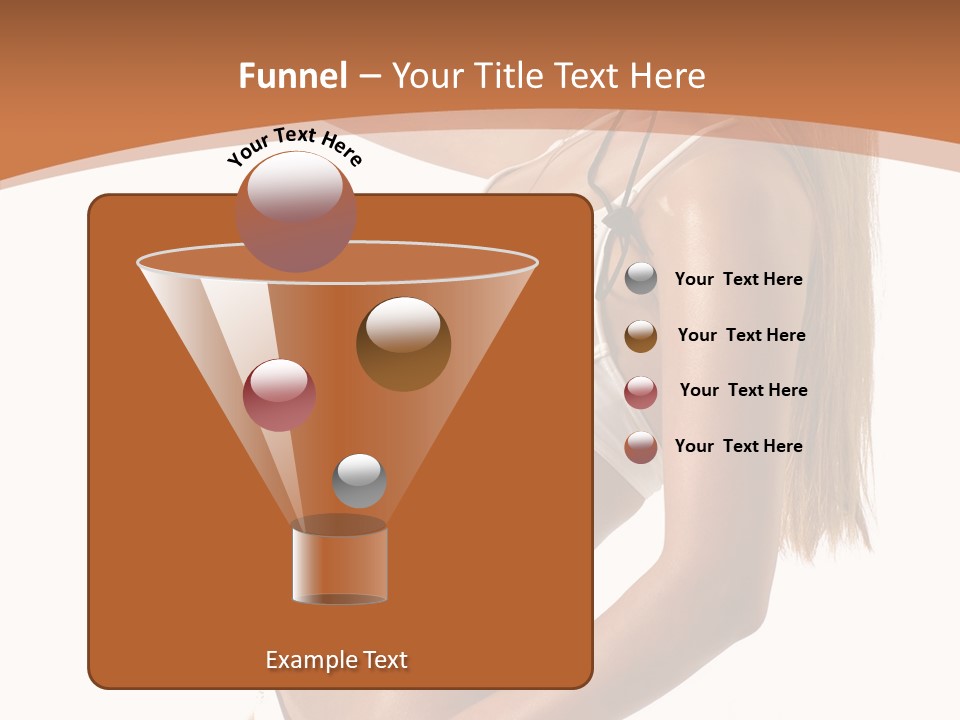 Funnel – Your Title Text Here

Your Text Here

Your Text Here

Your Text Here

Your Text Here

Your Text Here

Example Text